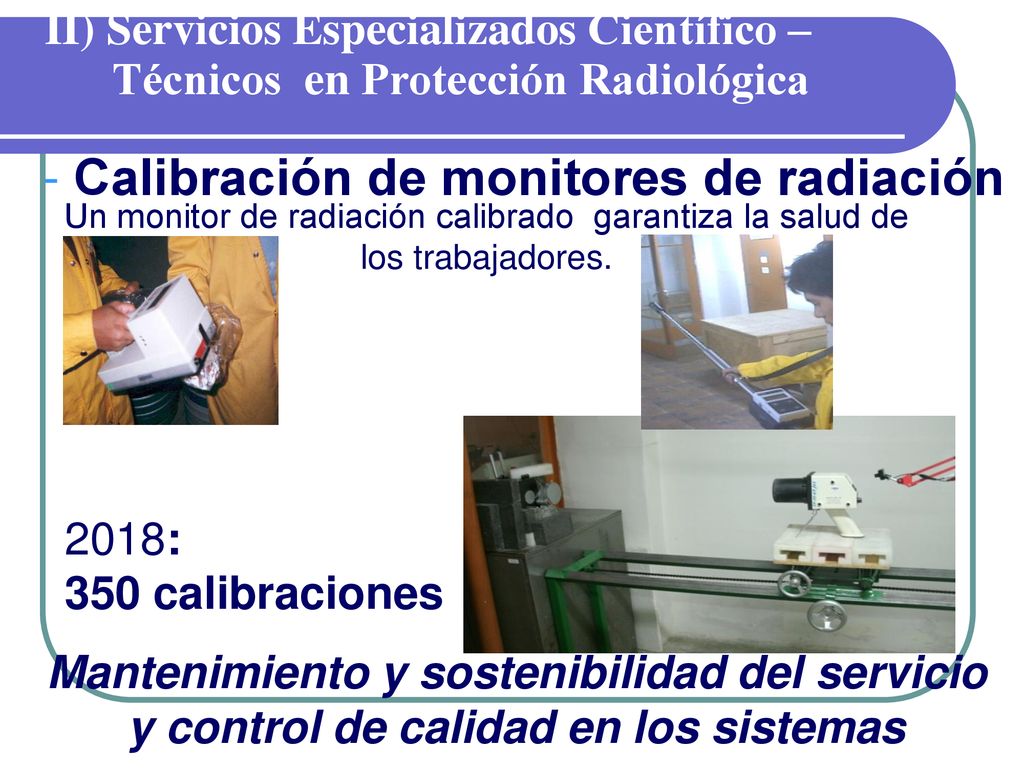 II) Servicios Especializados Científico – Técnicos en Protección Radiológica

- Calibración de monitores de radiación

Un monitor de radiación calibrado garantiza la salud de los trabajadores.

2018:
350 calibraciones

Mantenimiento y sostenibilidad del servicio y control de calidad en los sistemas